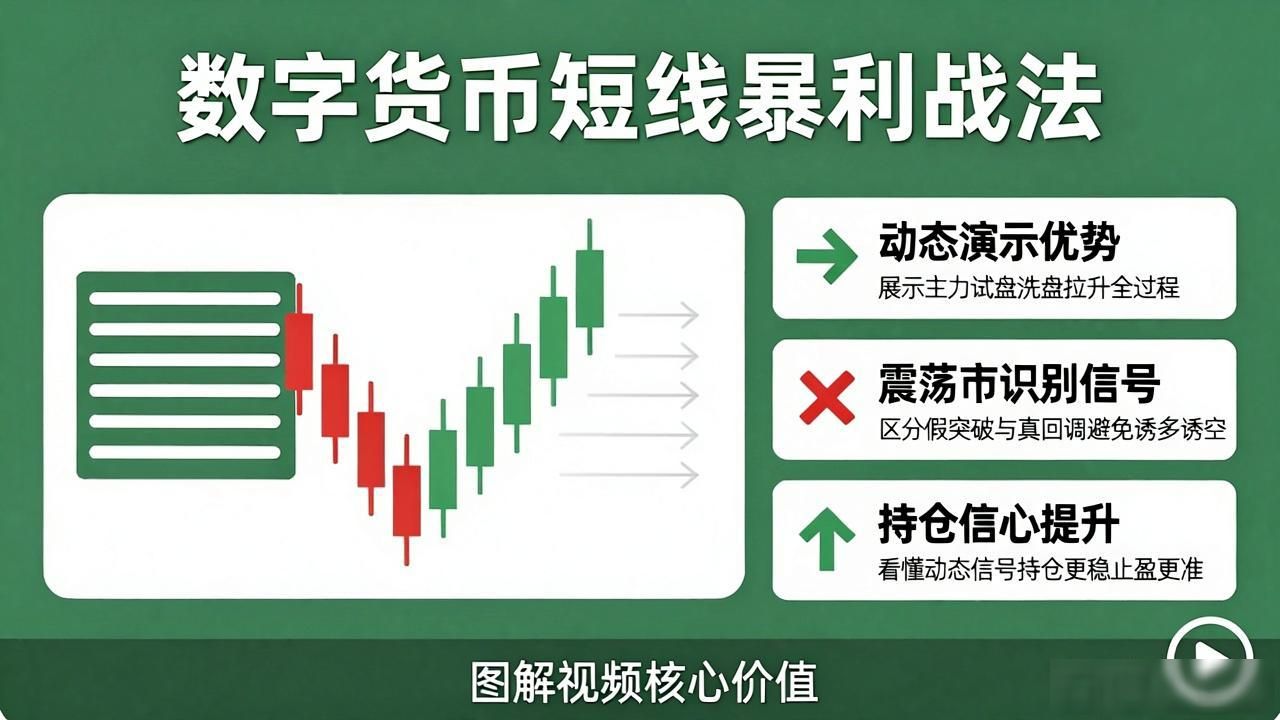 数字货币短线暴利战法

动态演示优势
展示主力试盘洗盘拉升全过程

震荡市识别信号
区分假突破与真回调避免诱多诱空

持仓信心提升
看懂动态信号持仓更稳止盈更准

图解视频核心价值